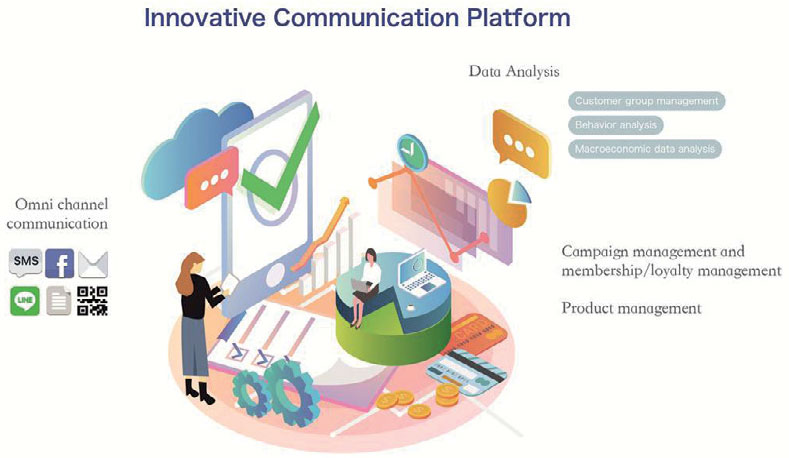 Innovative Communication Platform

Data Analysis

Customer group management

Behavior analysis

Macroeconomic data analysis

Omni channel communication

SMS

f

LINE

Campaign management and membership/loyalty management

Product management